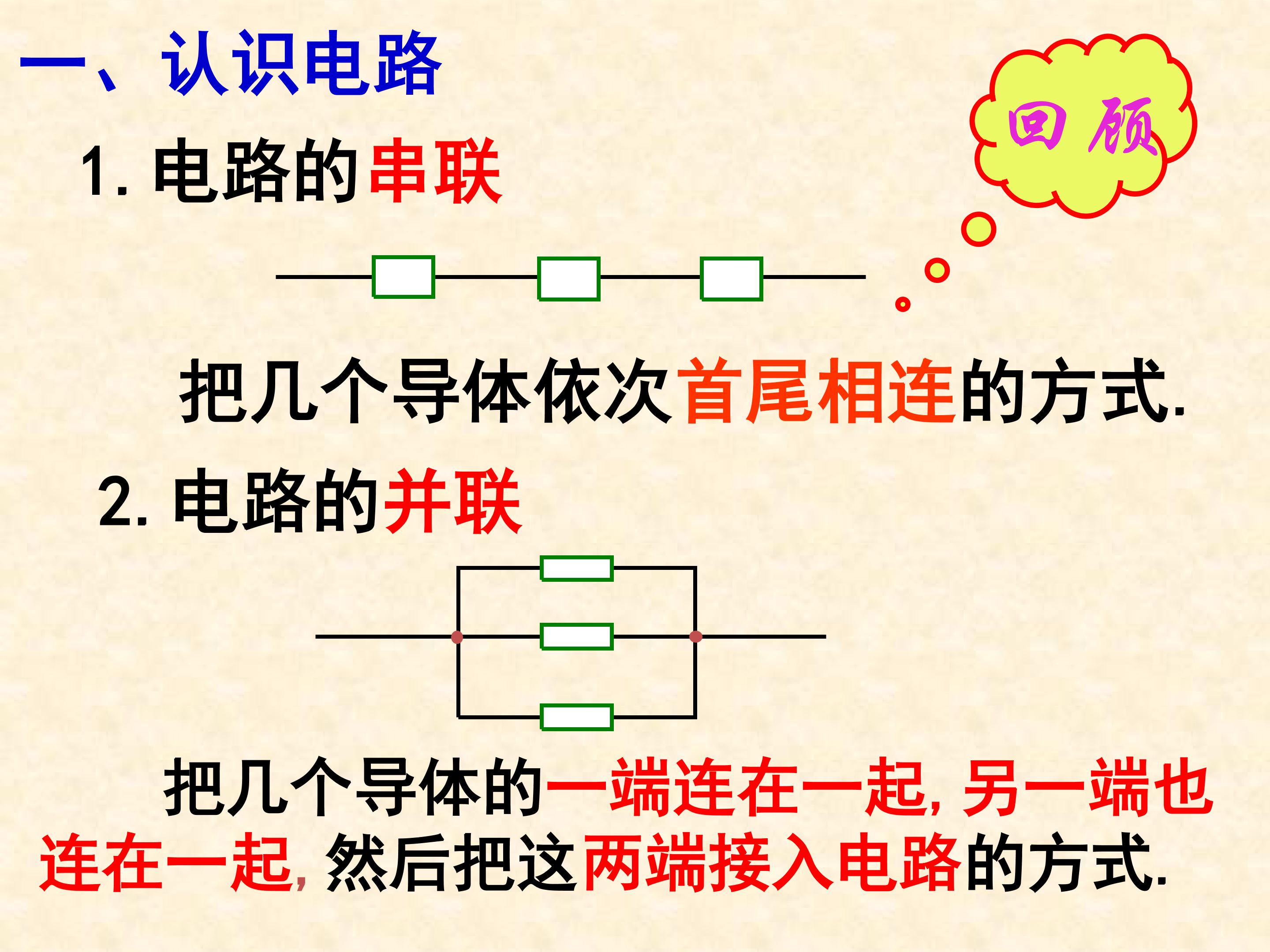 一、认识电路

回顾

1. 电路的串联

把几个导体依次首尾相连的方式.

2. 电路的并联

把几个导体的一端连在一起, 另一端也连在一起, 然后把这两端接入电路的方式.